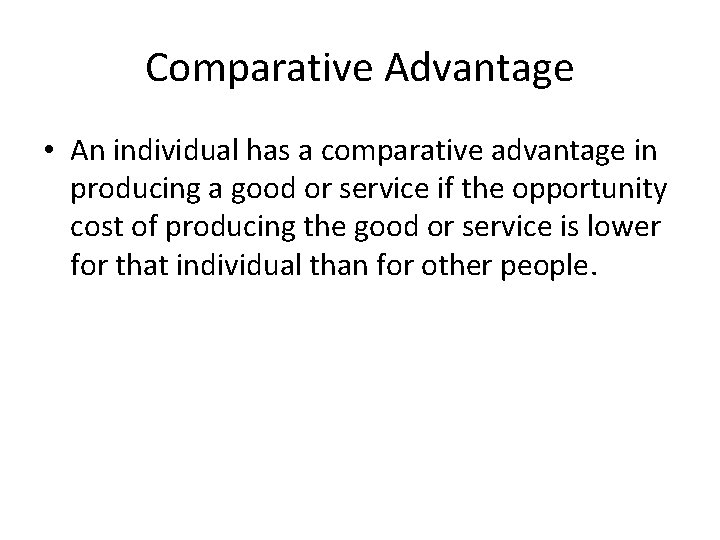 Comparative Advantage

• An individual has a comparative advantage in producing a good or service if the opportunity cost of producing the good or service is lower for that individual than for other people.